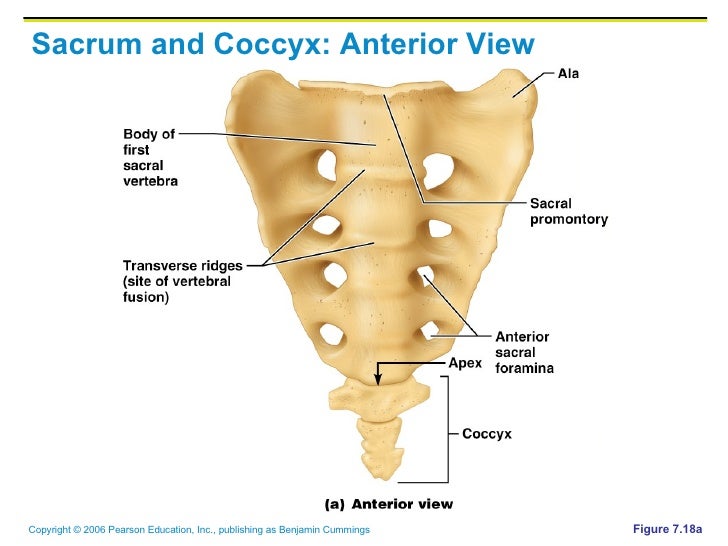 Sacrum and Coccyx: Anterior View

Ala

Body of first sacral vertebra

Sacral promontory

Transverse ridges (site of vertebral fusion)

Anterior sacral foramina

Apex

Coccyx

(a) Anterior view

Copyright © 2006 Pearson Education, Inc., publishing as Benjamin Cummings

Figure 7.18a